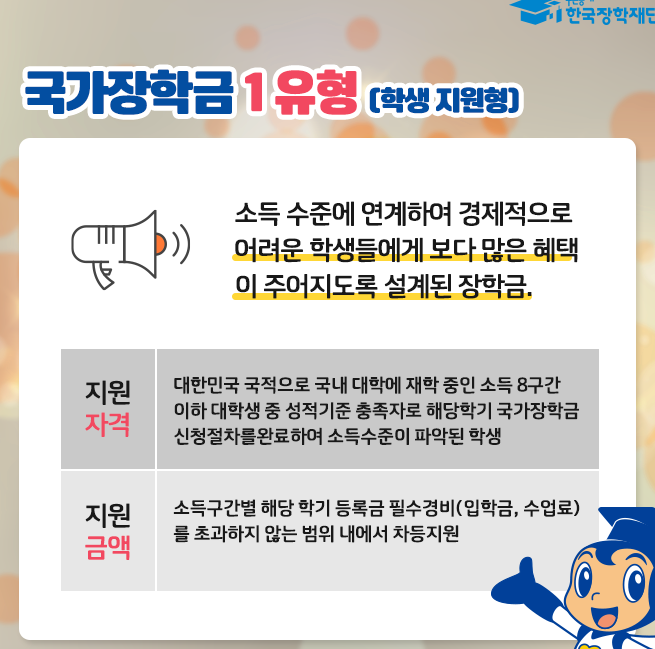 한국장학재단

국가장학금 1유형 (학생 지원형)

소득 수준에 연계하여 경제적으로 어려운 학생들에게 보다 많은 혜택이 주어지도록 설계된 장학금.

| 지원 자격 | 대한민국 국적으로 국내 대학에 재학 중인 소득 8구간 이하 대학생 중 성적기준 충족자로 해당학기 국가장학금 신청절차를완료하여 소득수준이 파악된 학생 |
|---|---|
| 지원 금액 | 소득구간별 해당 학기 등록금 필수경비(입학금, 수업료)를 초과하지 않는 범위 내에서 차등지원 |